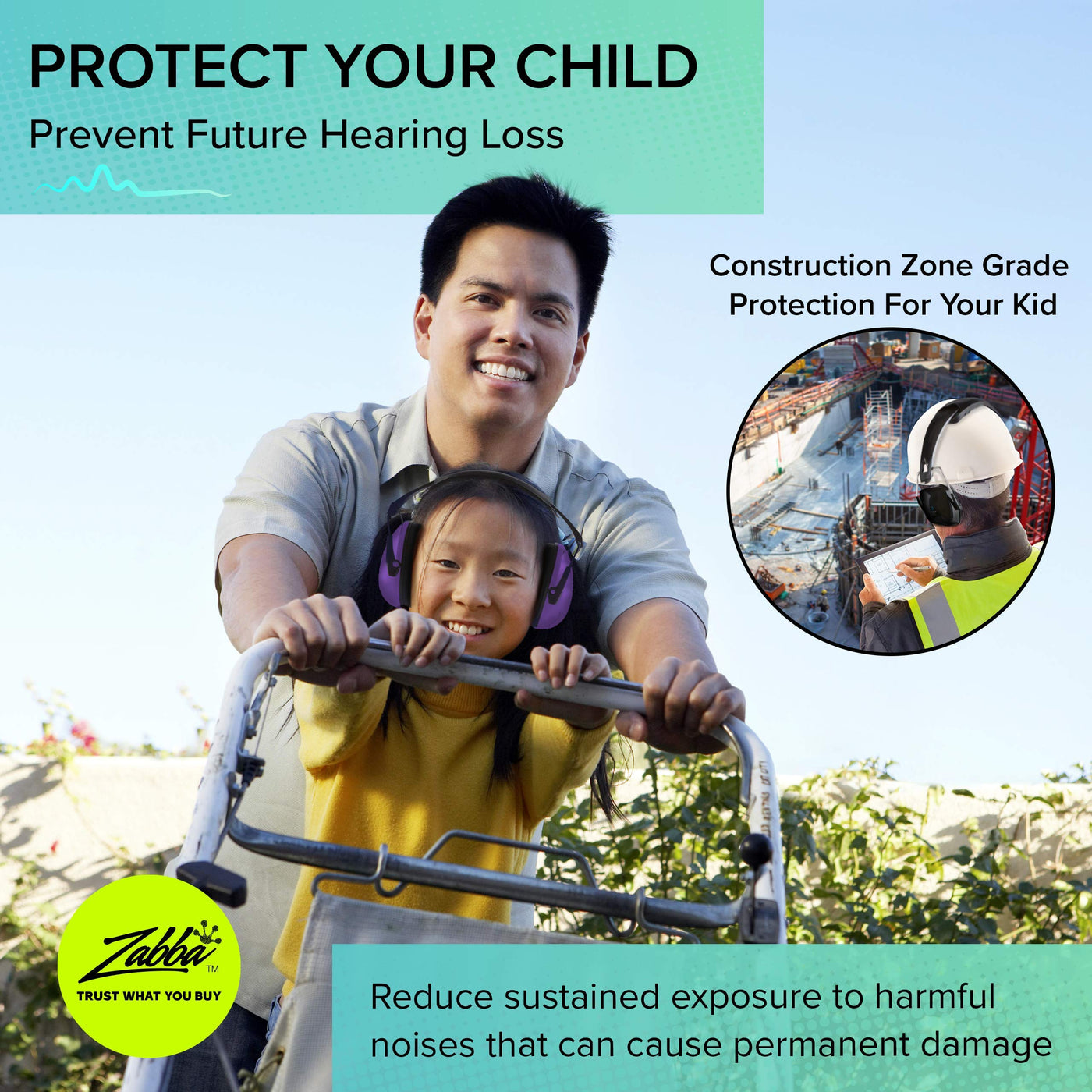 PROTECT YOUR CHILD
Prevent Future Hearing Loss

Construction Zone Grade Protection For Your Kid

Zabba™
TRUST WHAT YOU BUY

Reduce sustained exposure to harmful noises that can cause permanent damage